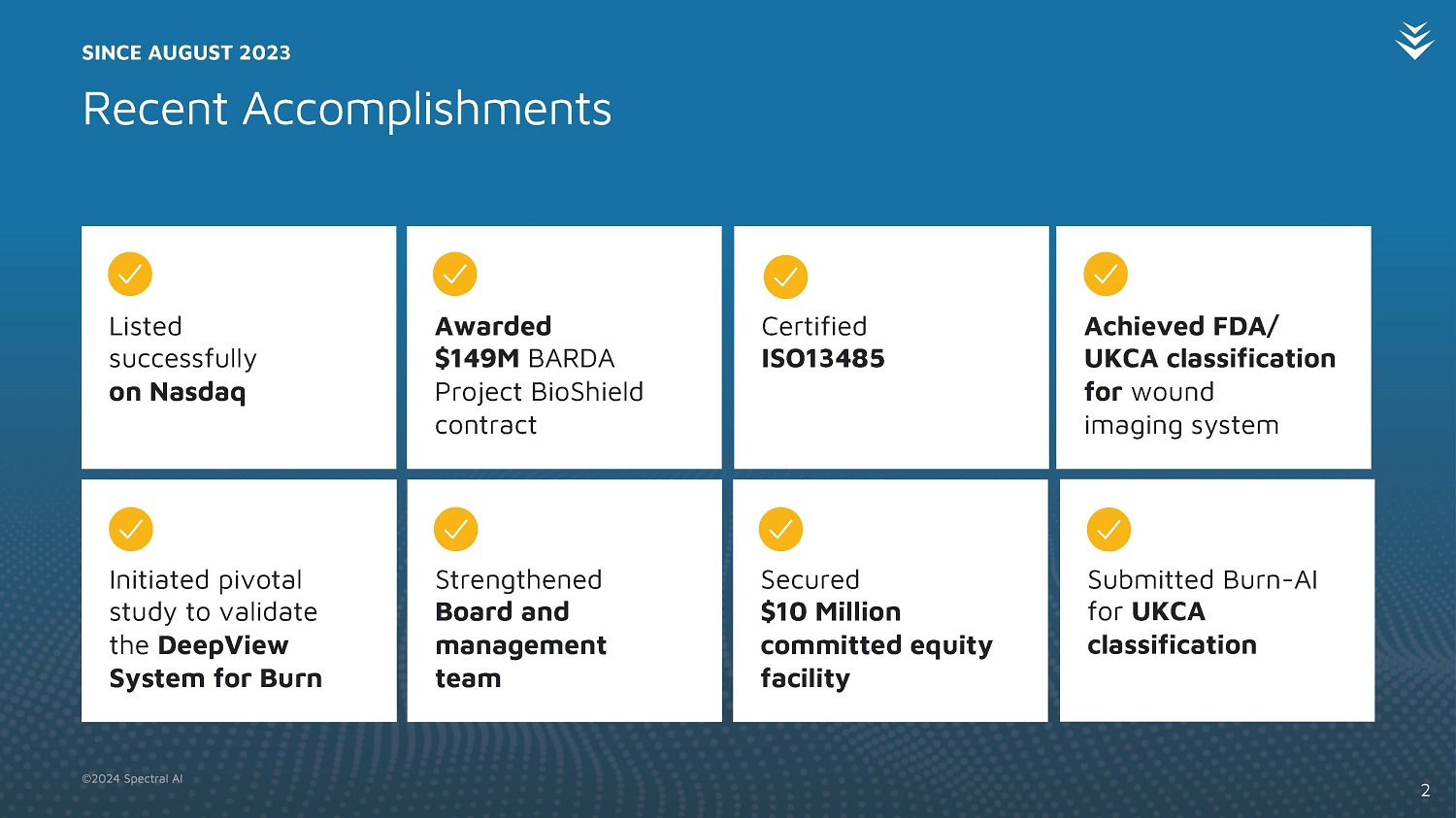 SINCE AUGUST 2023

Recent Accomplishments

Listed successfully on Nasdaq

Awarded $149M BARDA Project BioShield contract

Certified ISO13485

Achieved FDA/ UKCA classification for wound imaging system

Initiated pivotal study to validate the DeepView System for Burn

Strengthened Board and management team

Secured $10 Million committed equity facility

Submitted Burn-AI for UKCA classification

©2024 Spectral AI

2